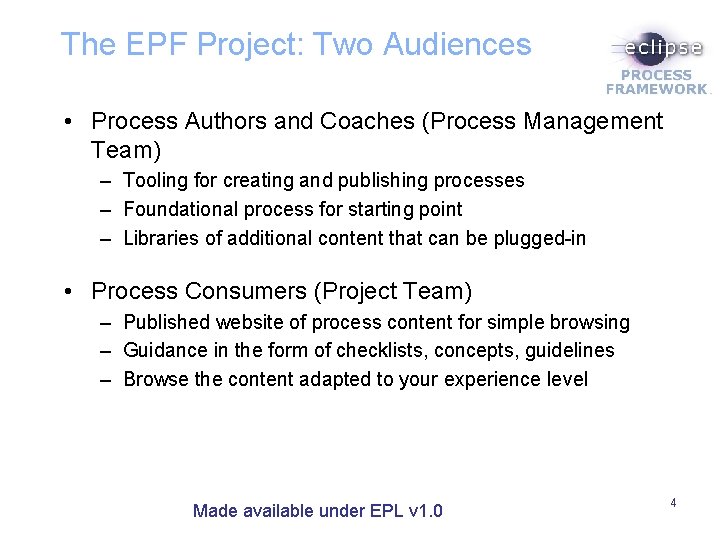 The EPF Project: Two Audiences

eclipse
PROCESS
FRAMEWORK

• Process Authors and Coaches (Process Management Team)
– Tooling for creating and publishing processes
– Foundational process for starting point
– Libraries of additional content that can be plugged-in

• Process Consumers (Project Team)
– Published website of process content for simple browsing
– Guidance in the form of checklists, concepts, guidelines
– Browse the content adapted to your experience level

Made available under EPL v1.0

4